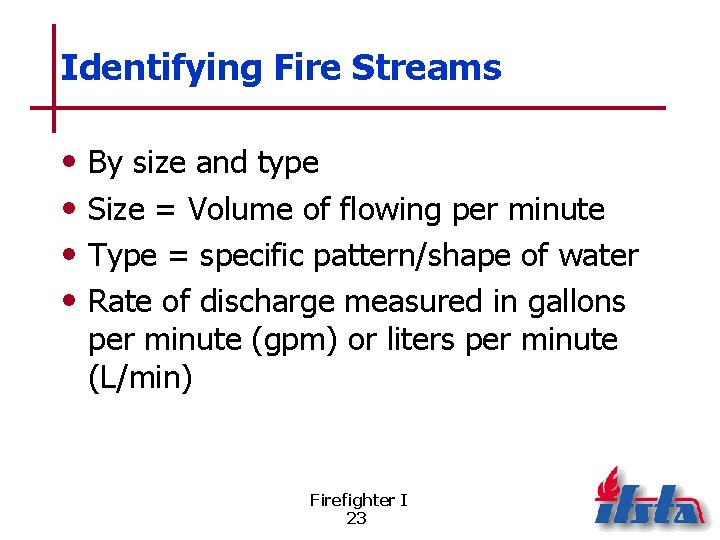 Identifying Fire Streams

• By size and type
• Size = Volume of flowing per minute
• Type = specific pattern/shape of water
• Rate of discharge measured in gallons per minute (gpm) or liters per minute (L/min)

Firefighter I
23

ifsta